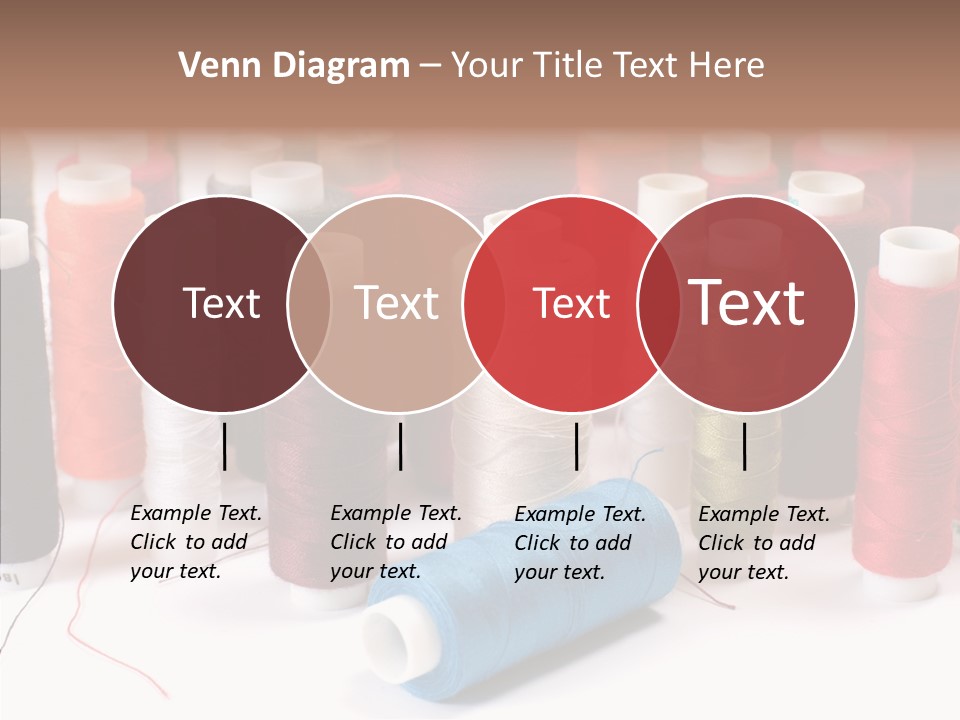 Venn Diagram – Your Title Text Here

Text

Text

Text

Text

Example Text. Click to add your text.

Example Text. Click to add your text.

Example Text. Click to add your text.

Example Text. Click to add your text.